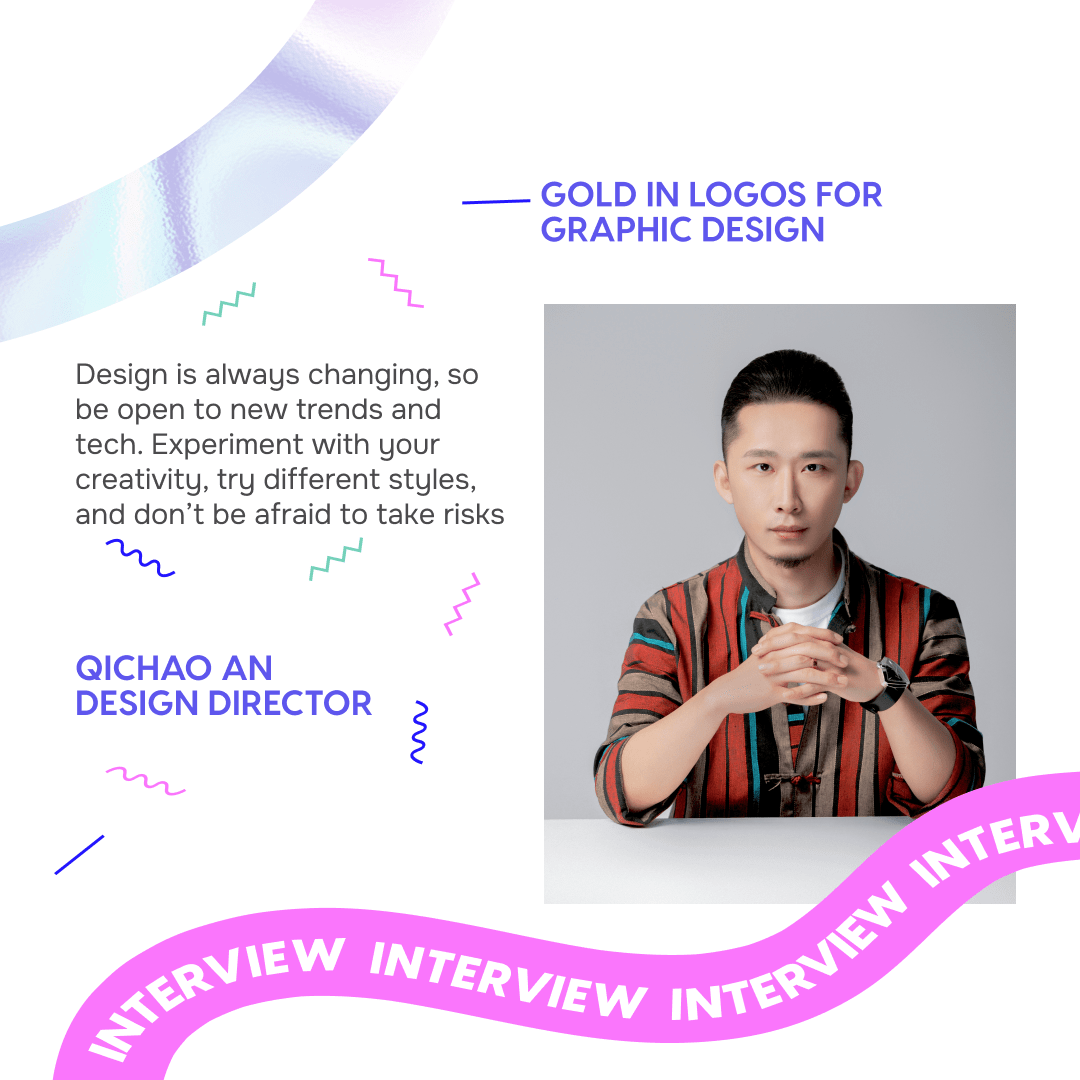 GOLD IN LOGOS FOR GRAPHIC DESIGN

Design is always changing, so be open to new trends and tech. Experiment with your creativity, try different styles, and don't be afraid to take risks

QICHAO AN
DESIGN DIRECTOR

INTERVIEW INTERVIEW INTERVIEW INTERV